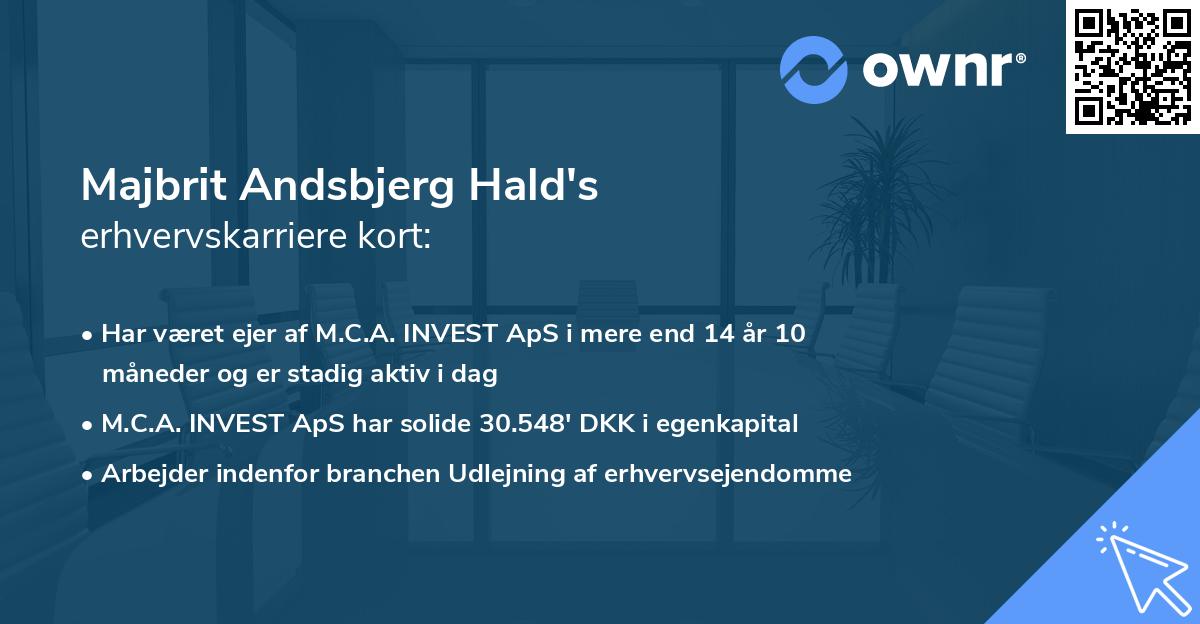 ownr®

Majbrit Andsbjerg Hald's
erhvervskarriere kort:

• Har været ejer af M.C.A. INVEST ApS i mere end 14 år 10 måneder og er stadig aktiv i dag
• M.C.A. INVEST ApS har solide 30.548' DKK i egenkapital
• Arbejder indenfor branchen Udlejning af erhvervsejendomme